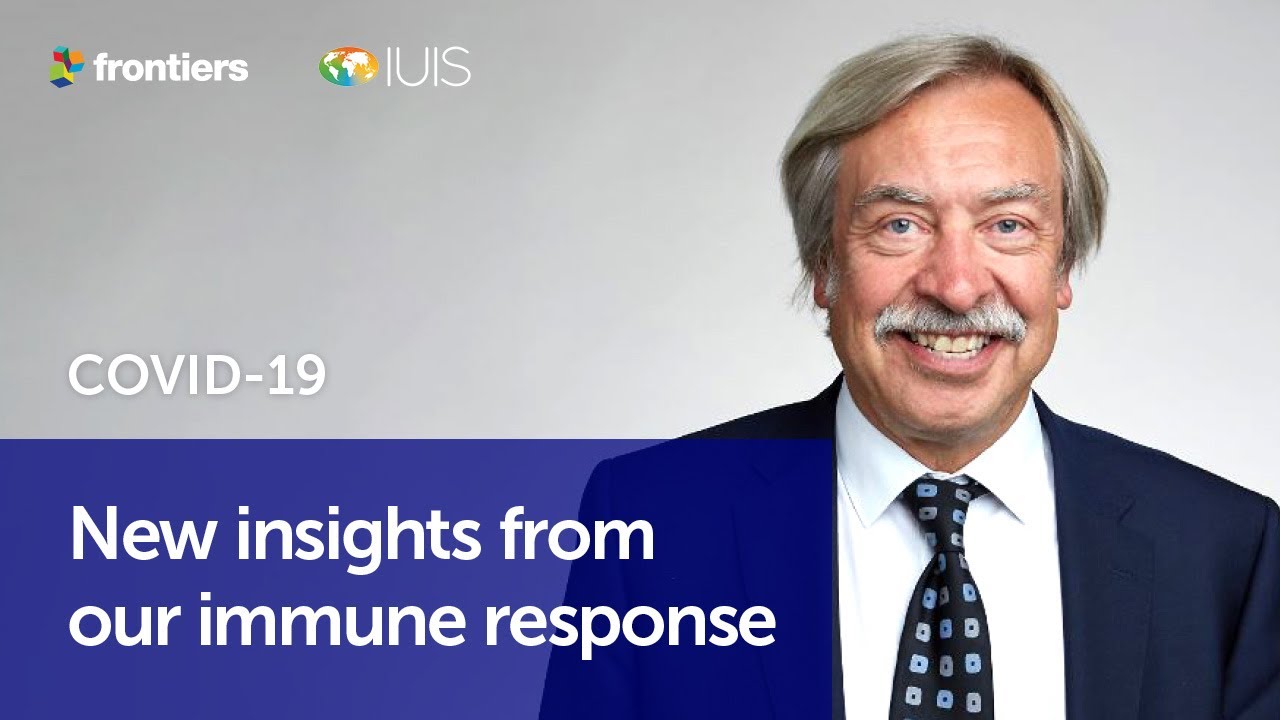 frontiers

IUIS

COVID-19

New insights from our immune response